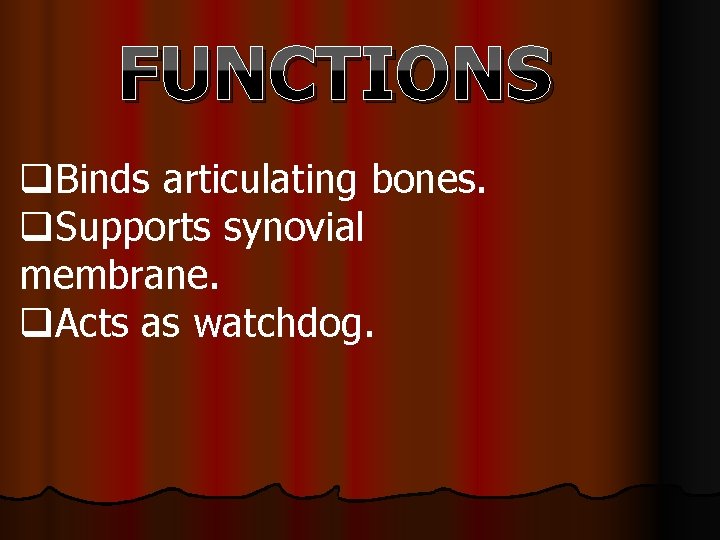 FUNCTIONS

❑Binds articulating bones.
❑Supports synovial membrane.
❑Acts as watchdog.